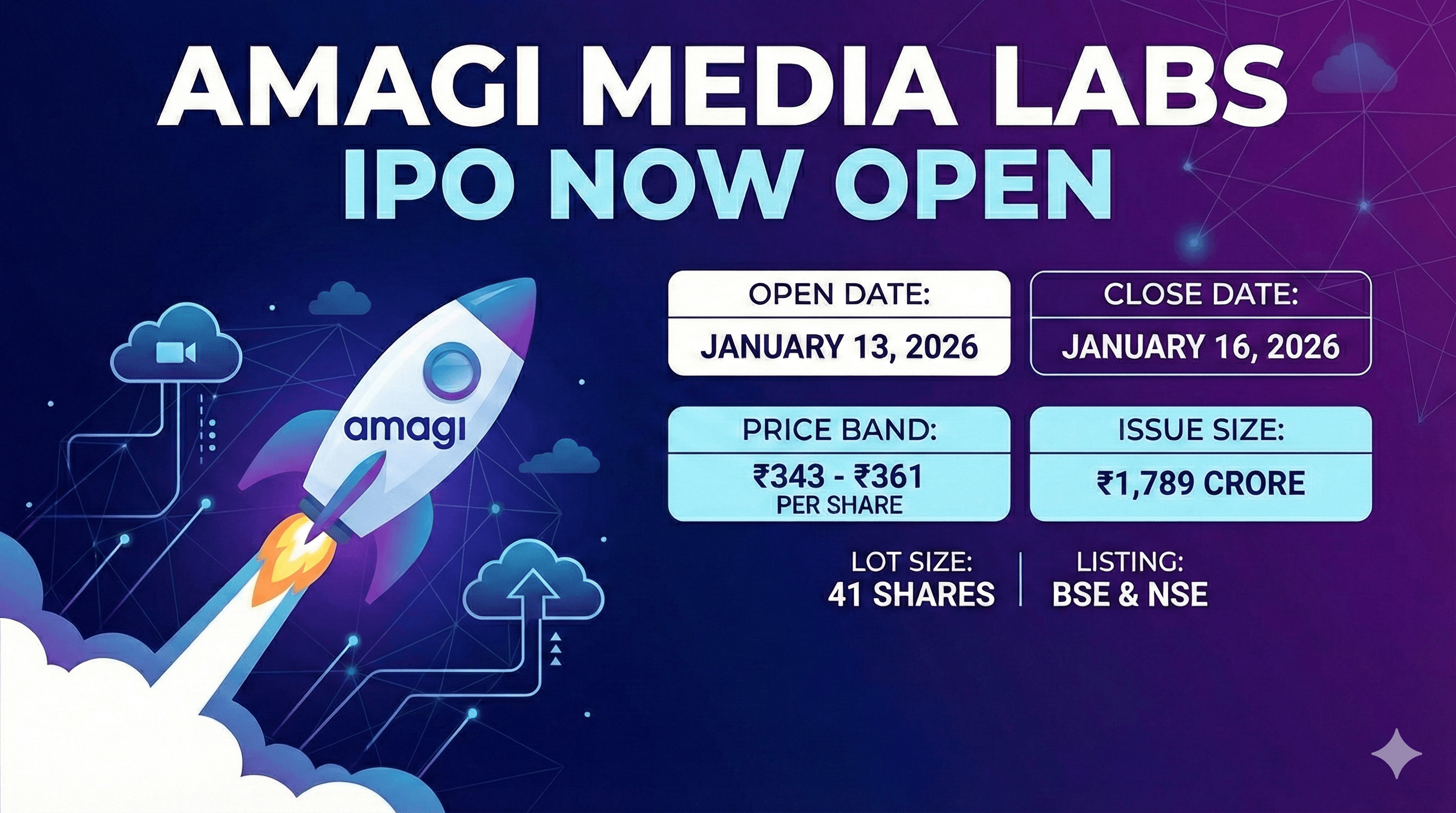 AMAGI MEDIA LABS
IPO NOW OPEN

amagi

OPEN DATE:
JANUARY 13, 2026

CLOSE DATE:
JANUARY 16, 2026

PRICE BAND:
₹343 - ₹361
PER SHARE

ISSUE SIZE:
₹1,789 CRORE

LOT SIZE:
41 SHARES

LISTING:
BSE & NSE